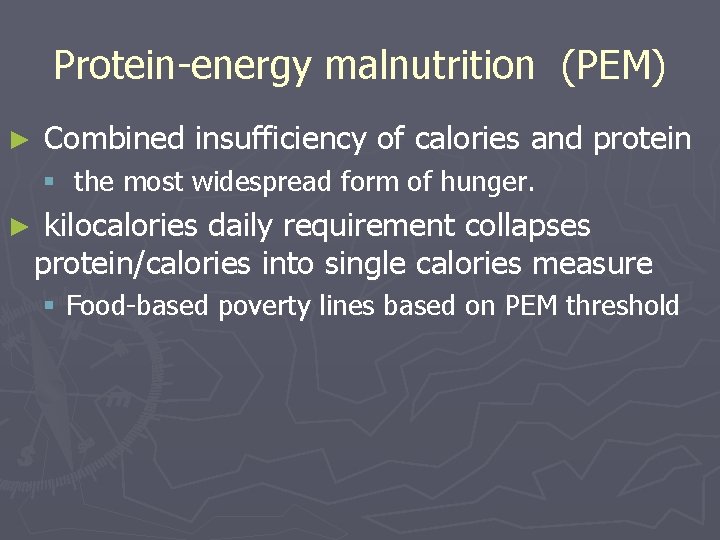 Protein-energy malnutrition (PEM)

► Combined insufficiency of calories and protein
▪ the most widespread form of hunger.

► kilocalories daily requirement collapses protein/calories into single calories measure
▪ Food-based poverty lines based on PEM threshold